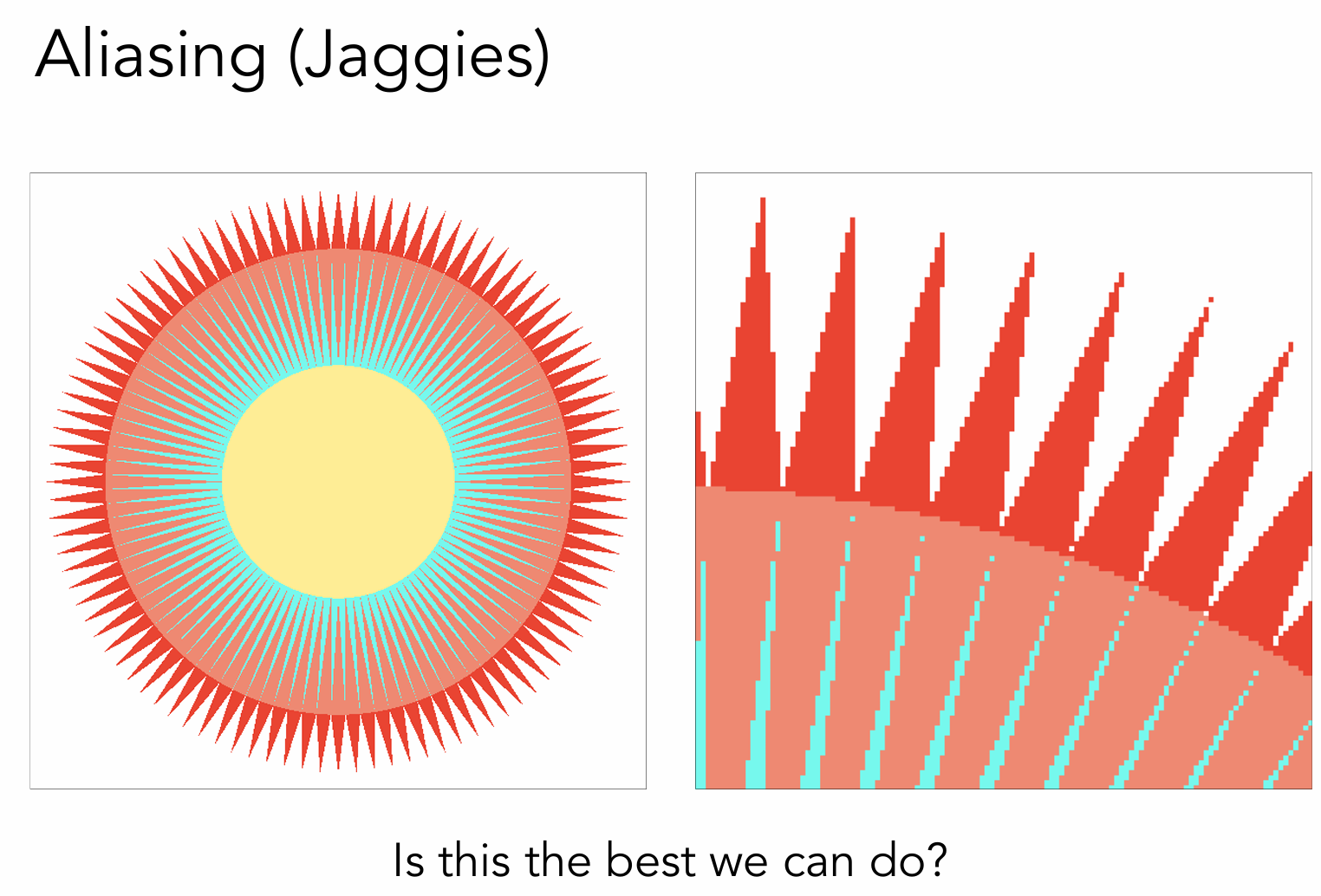 Aliasing (Jaggies)

Is this the best we can do?